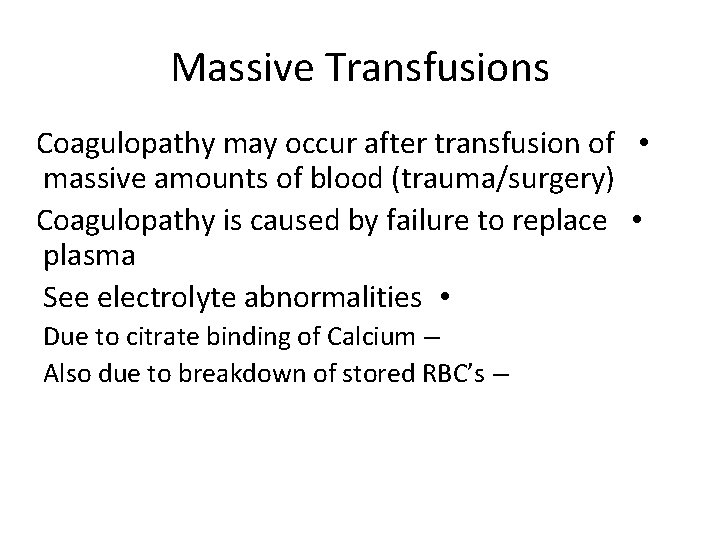 Massive Transfusions

Coagulopathy may occur after transfusion of massive amounts of blood (trauma/surgery) •

Coagulopathy is caused by failure to replace plasma •

See electrolyte abnormalities •

Due to citrate binding of Calcium –

Also due to breakdown of stored RBC's –